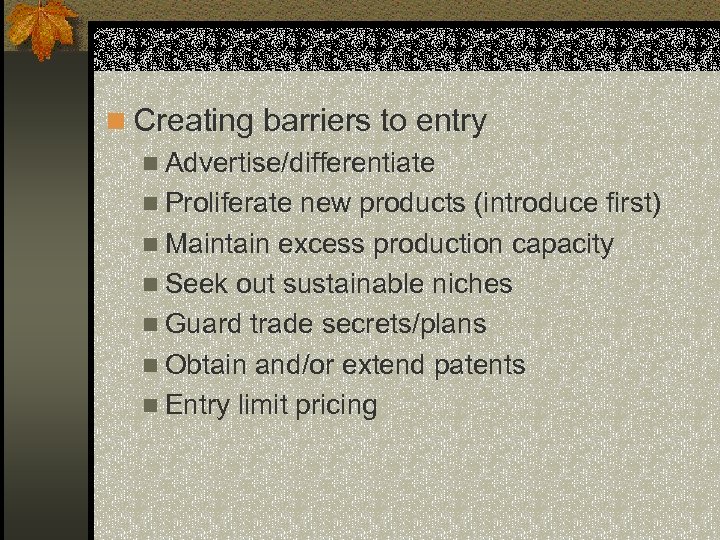 Creating barriers to entry

Advertise/differentiate

Proliferate new products (introduce first)

Maintain excess production capacity

Seek out sustainable niches

Guard trade secrets/plans

Obtain and/or extend patents

Entry limit pricing